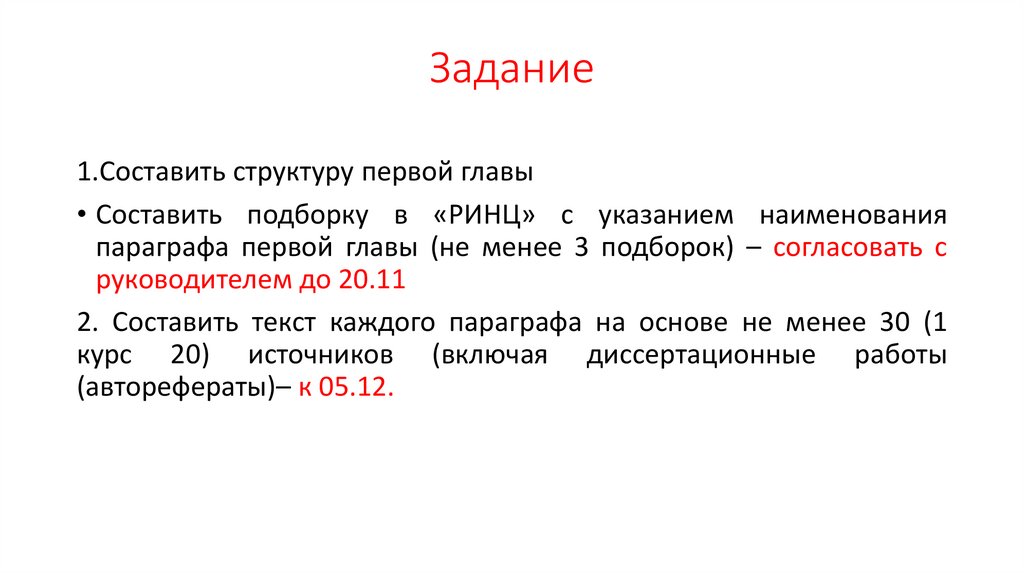 Задание

1.Составить структуру первой главы

• Составить подборку в «РИНЦ» с указанием наименования параграфа первой главы (не менее 3 подборок) – согласовать с руководителем до 20.11

2. Составить текст каждого параграфа на основе не менее 30 (1 курс 20) источников (включая диссертационные работы (авторефераты)– к 05.12.